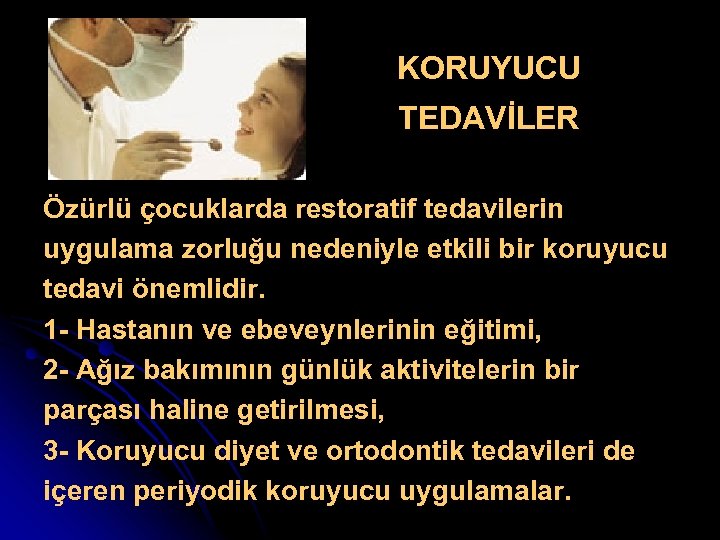 KORUYUCU
TEDAVİLER

Özürlü çocuklarda restoratif tedavilerin uygulama zorluğu nedeniyle etkili bir koruyucu tedavi önemlidir.
1- Hastanın ve ebeveynlerinin eğitimi,
2- Ağız bakımının günlük aktivitelerin bir parçası haline getirilmesi,
3- Koruyucu diyet ve ortodontik tedavileri de içeren periyodik koruyucu uygulamalar.